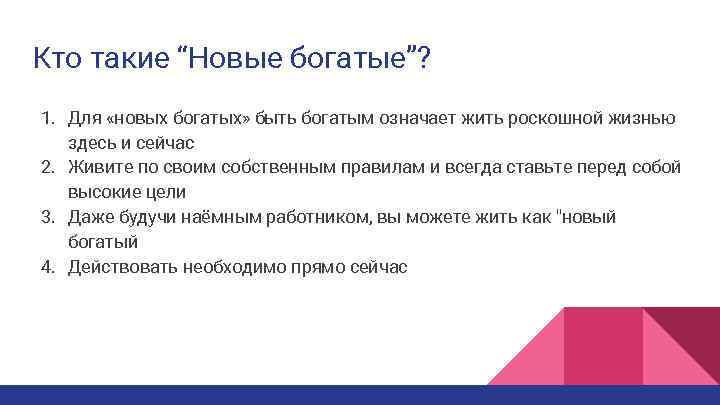 Кто такие “Новые богатые”?

1. Для «новых богатых» быть богатым означает жить роскошной жизнью здесь и сейчас
2. Живите по своим собственным правилам и всегда ставьте перед собой высокие цели
3. Даже будучи наёмным работником, вы можете жить как "новый богатый
4. Действовать необходимо прямо сейчас